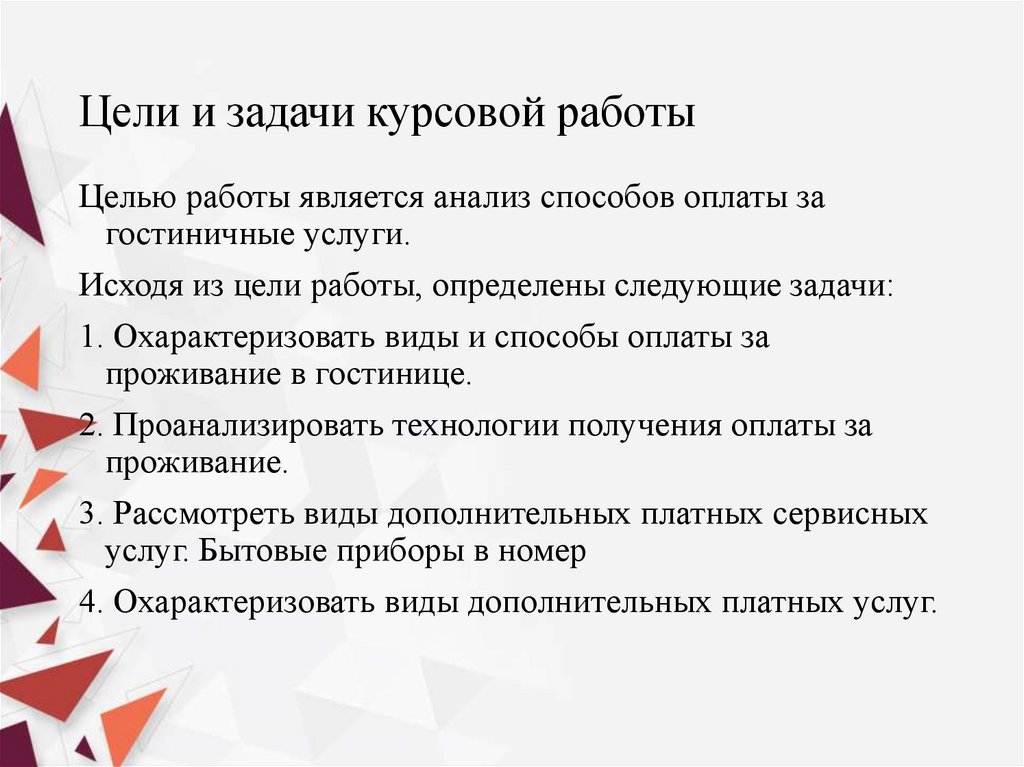 Цели и задачи курсовой работы

Целью работы является анализ способов оплаты за гостиничные услуги.

Исходя из цели работы, определены следующие задачи:

1. Охарактеризовать виды и способы оплаты за проживание в гостинице.

2. Проанализировать технологии получения оплаты за проживание.

3. Рассмотреть виды дополнительных платных сервисных услуг. Бытовые приборы в номер

4. Охарактеризовать виды дополнительных платных услуг.